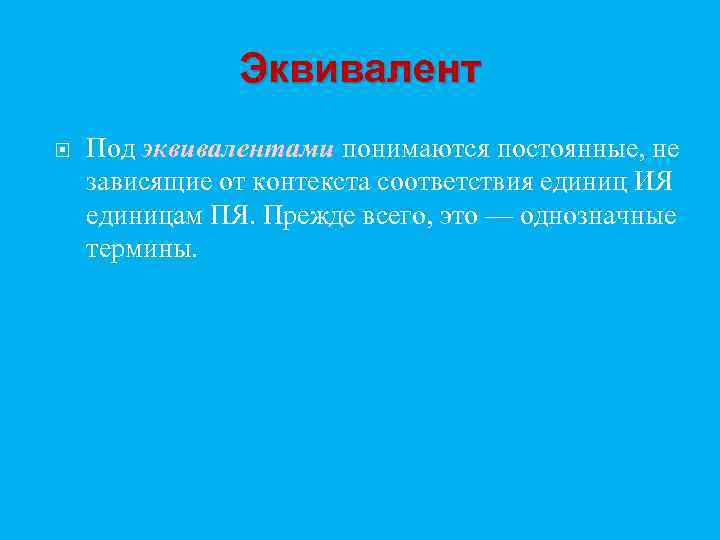 Эквивалент

Под эквивалентами понимаются постоянные, не зависящие от контекста соответствия единиц ИЯ единицам ПЯ. Прежде всего, это — однозначные термины.